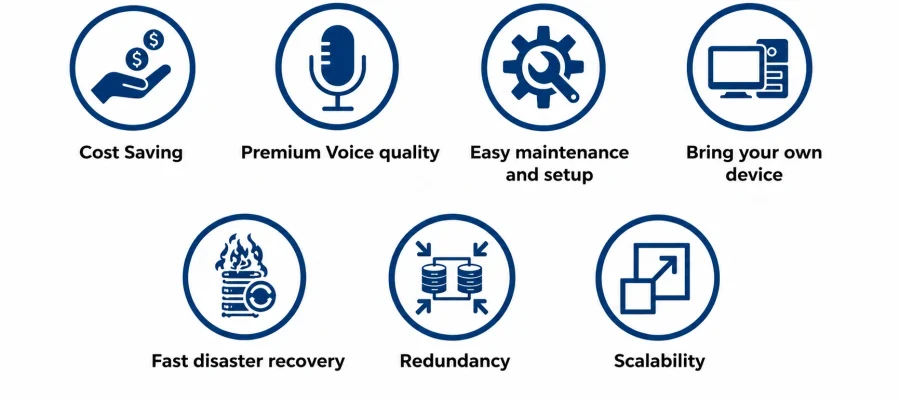 Cost Saving

Premium Voice quality

Easy maintenance and setup

Bring your own device

Fast disaster recovery

Redundancy

Scalability